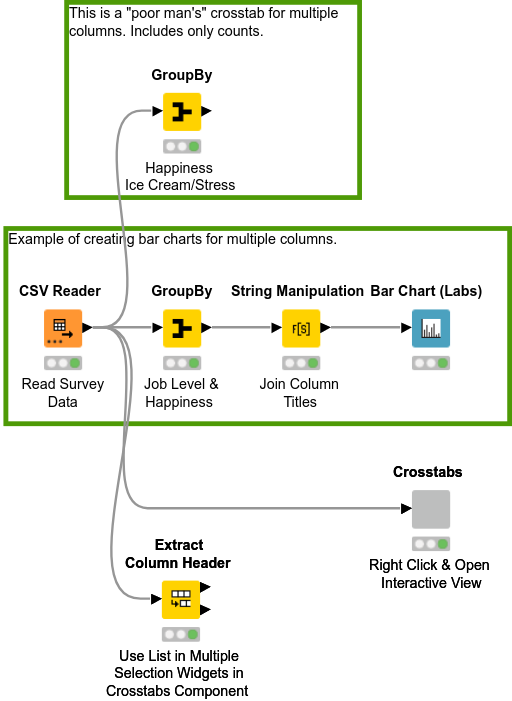 This is a "poor man's" crosstab for multiple columns. Includes only counts.

GroupBy

Happiness
Ice Cream/Stress

Example of creating bar charts for multiple columns.

CSV Reader

Read Survey Data

GroupBy

Job Level & Happiness

String Manipulation

F[S]

Join Column Titles

Bar Chart (Labs)

Crosstabs

Right Click & Open Interactive View

Extract Column Header

Use List in Multiple Selection Widgets in Crosstabs Component